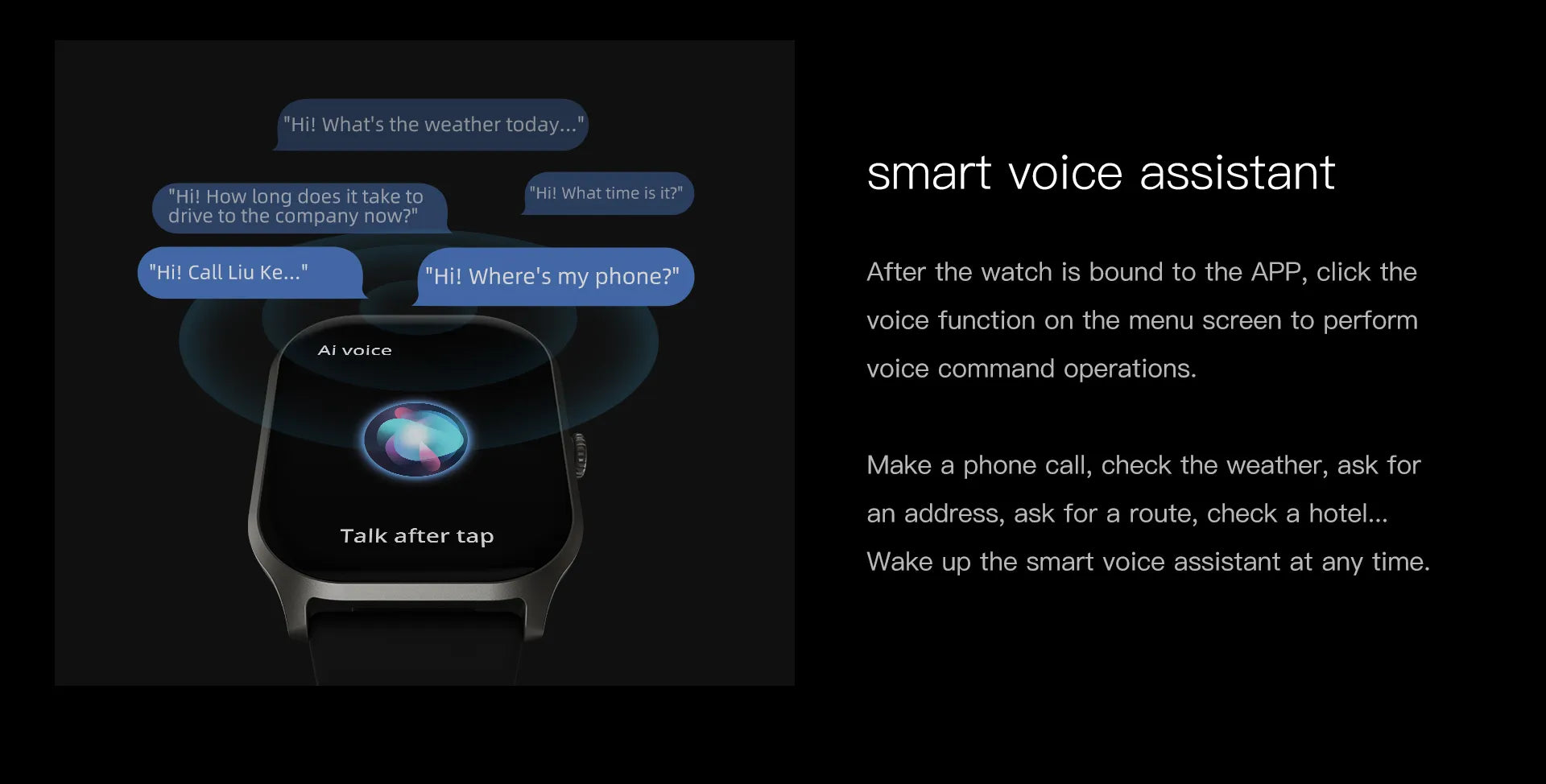 "Hi! What's the weather today..."

"Hi! How long does it take to drive to the company now?"

"Hi! What time is it?"

"Hi! Call Liu Ke..."

"Hi! Where's my phone?"

Ai voice

Talk after tap

smart voice assistant

After the watch is bound to the APP, click the voice function on the menu screen to perform voice command operations.

Make a phone call, check the weather, ask for an address, ask for a route, check a hotel... Wake up the smart voice assistant at any time.